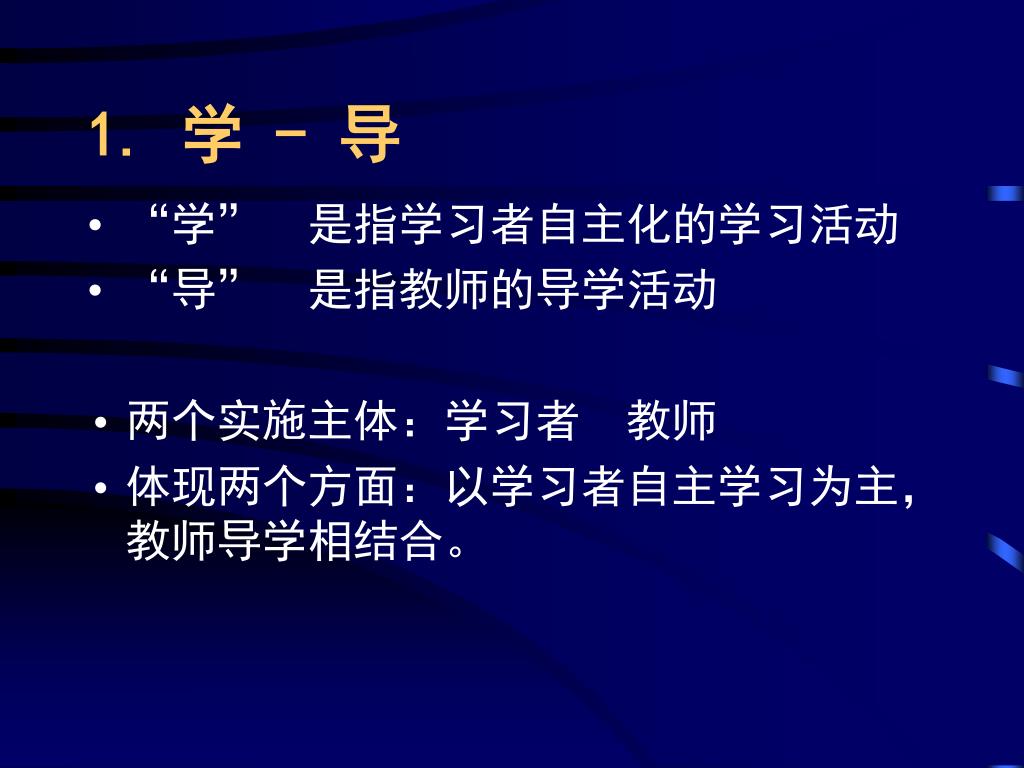 1. 学 － 导

• “学”　是指学习者自主化的学习活动
• “导”　是指教师的导学活动

• 两个实施主体：学习者　教师
• 体现两个方面：以学习者自主学习为主，教师导学相结合。